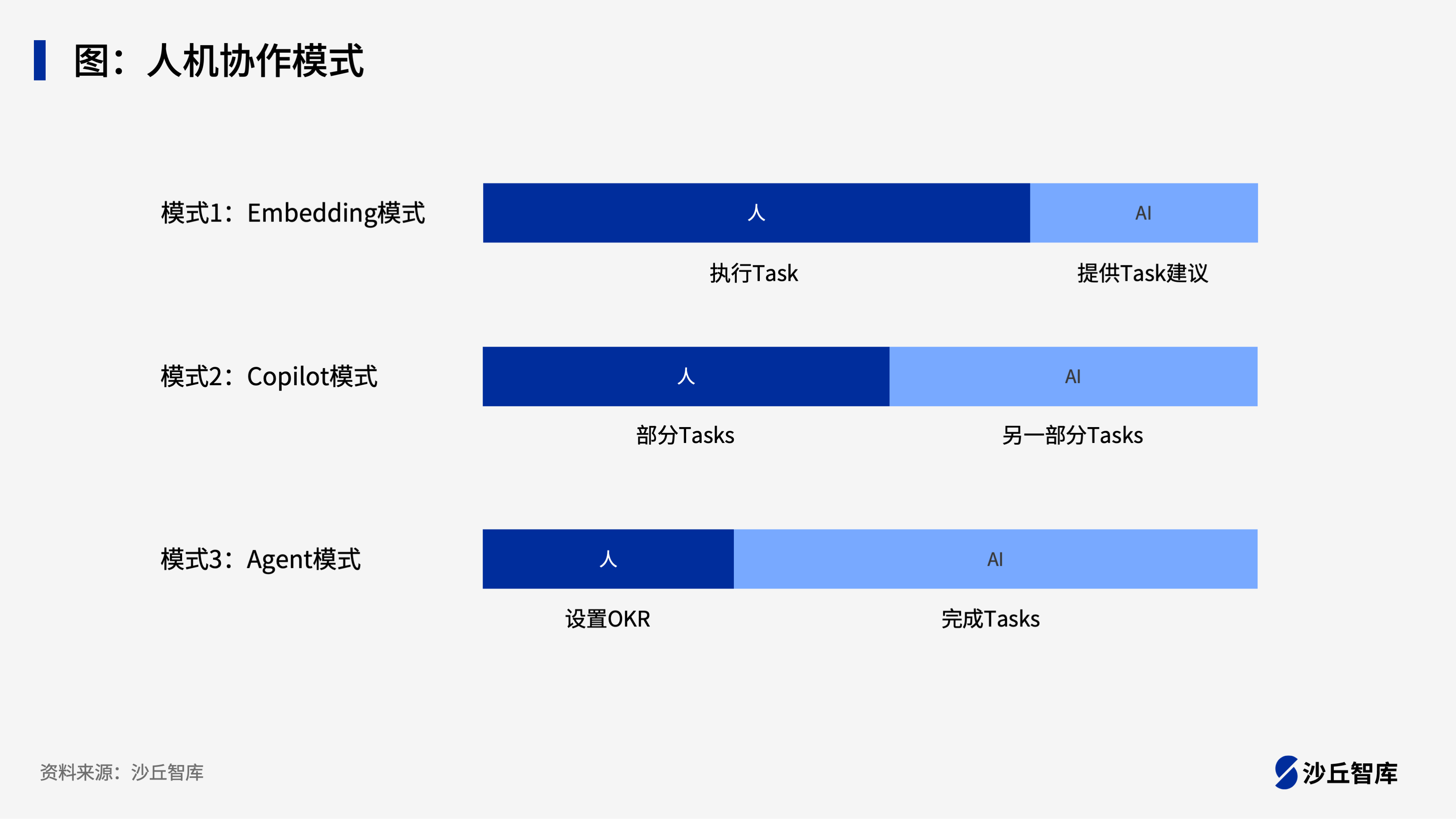 图：人机协作模式

模式1：Embedding模式

人

AI

执行Task

提供Task建议

模式2：Copilot模式

人

AI

部分Tasks

另一部分Tasks

模式3：Agent模式

人

AI

设置OKR

完成Tasks

资料来源：沙丘智库

沙丘智库